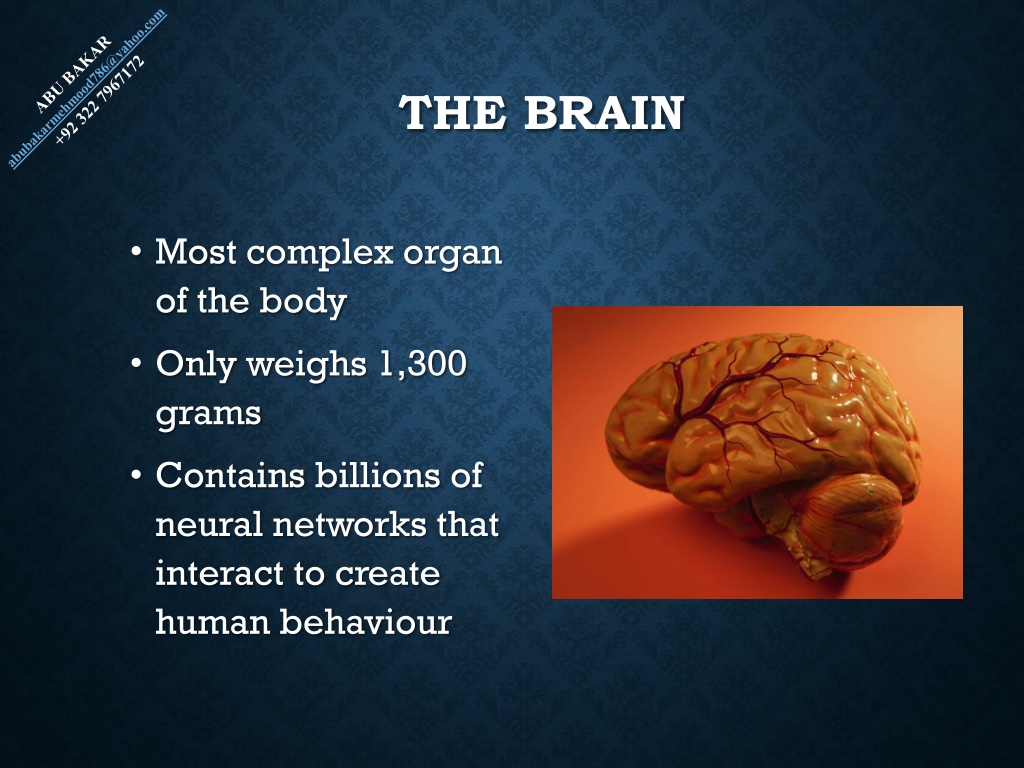 ABU BAKAR
abubakarmehmood786@yahoo.com
+92 322 7967172

THE BRAIN

• Most complex organ of the body
• Only weighs 1,300 grams
• Contains billions of neural networks that interact to create human behaviour